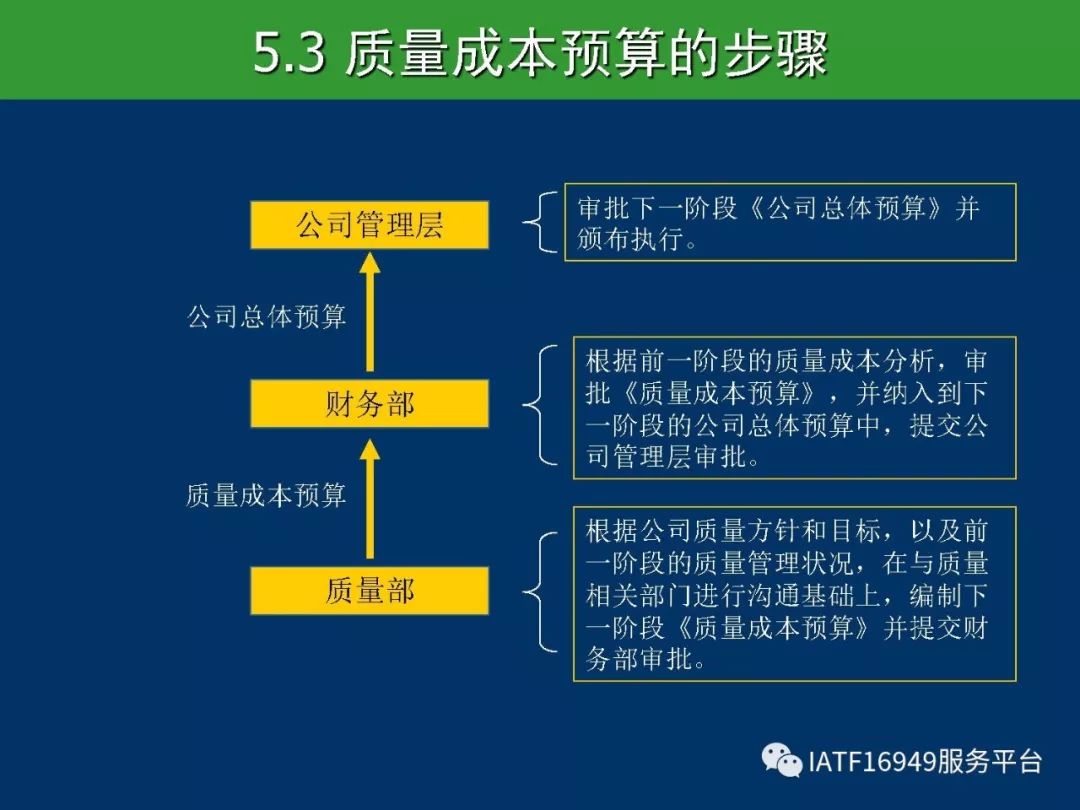 5.3 质量成本预算的步骤

公司管理层

审批下一阶段《公司总体预算》并颁布执行。

公司总体预算

财务部

根据前一阶段的质量成本分析，审批《质量成本预算》，并纳入到下一阶段的公司总体预算中，提交公司管理层审批。

质量成本预算

质量部

根据公司质量方针和目标，以及前一阶段的质量管理状况，在与质量相关部门进行沟通基础上，编制下一阶段《质量成本预算》并提交财务部审批。

IATF16949服务平台